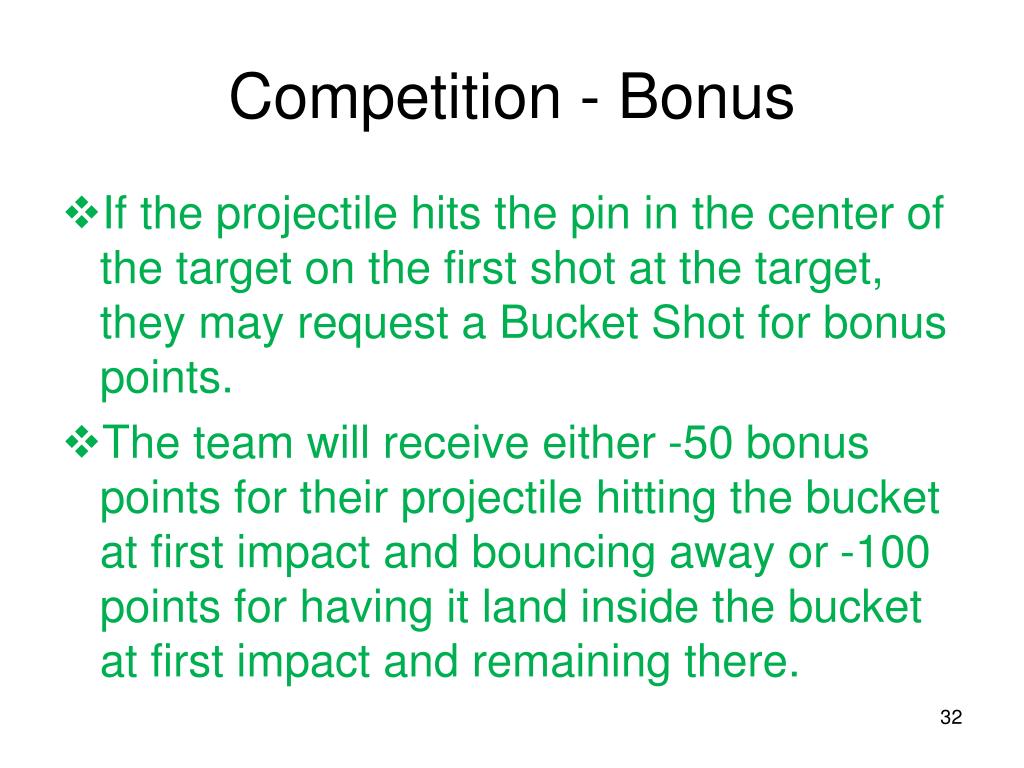 Competition - Bonus

❖If the projectile hits the pin in the center of the target on the first shot at the target, they may request a Bucket Shot for bonus points.

❖The team will receive either -50 bonus points for their projectile hitting the bucket at first impact and bouncing away or -100 points for having it land inside the bucket at first impact and remaining there.

32